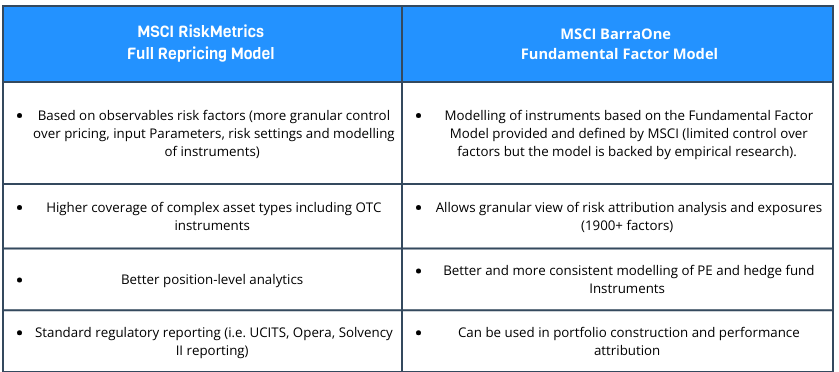 | MSCI RiskMetrics Full Repricing Model | MSCI BarraOne Fundamental Factor Model |
|---|---|
| • Based on observables risk factors (more granular control over pricing, input Parameters, risk settings and modelling of instruments) | • Modelling of instruments based on the Fundamental Factor Model provided and defined by MSCI (limited control over factors but the model is backed by empirical research). |
| • Higher coverage of complex asset types including OTC instruments | • Allows granular view of risk attribution analysis and exposures (1900+ factors) |
| • Better position-level analytics | • Better and more consistent modelling of PE and hedge fund Instruments |
| • Standard regulatory reporting (i.e. UCITS, Opera, Solvency II reporting) | • Can be used in portfolio construction and performance attribution |